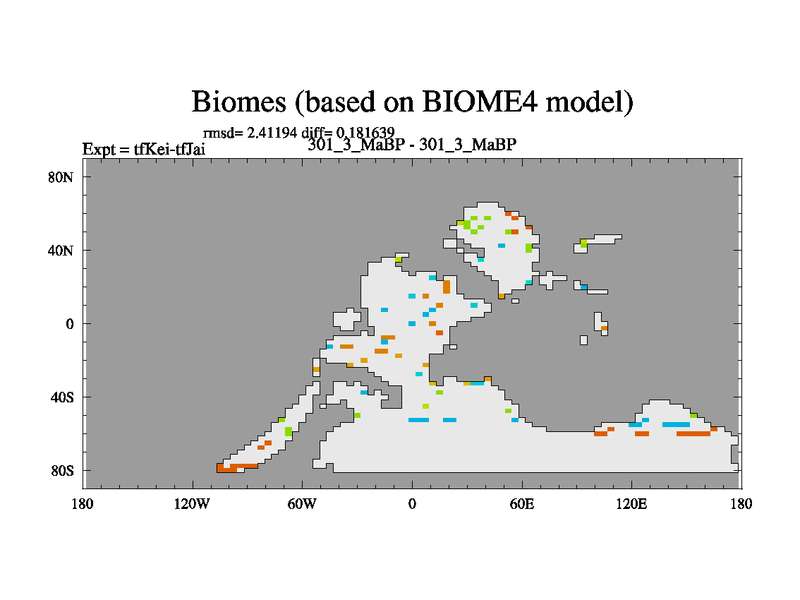 Biomes (based on BIOME4 model)

rmsd= 2.41194 diff= 0.181639
Expt = tfKei-tfJai
301_3_MaBP - 301_3_MaBP

80N
40N
0
40S
80S

180
120W
60W
0
60E
120E
180